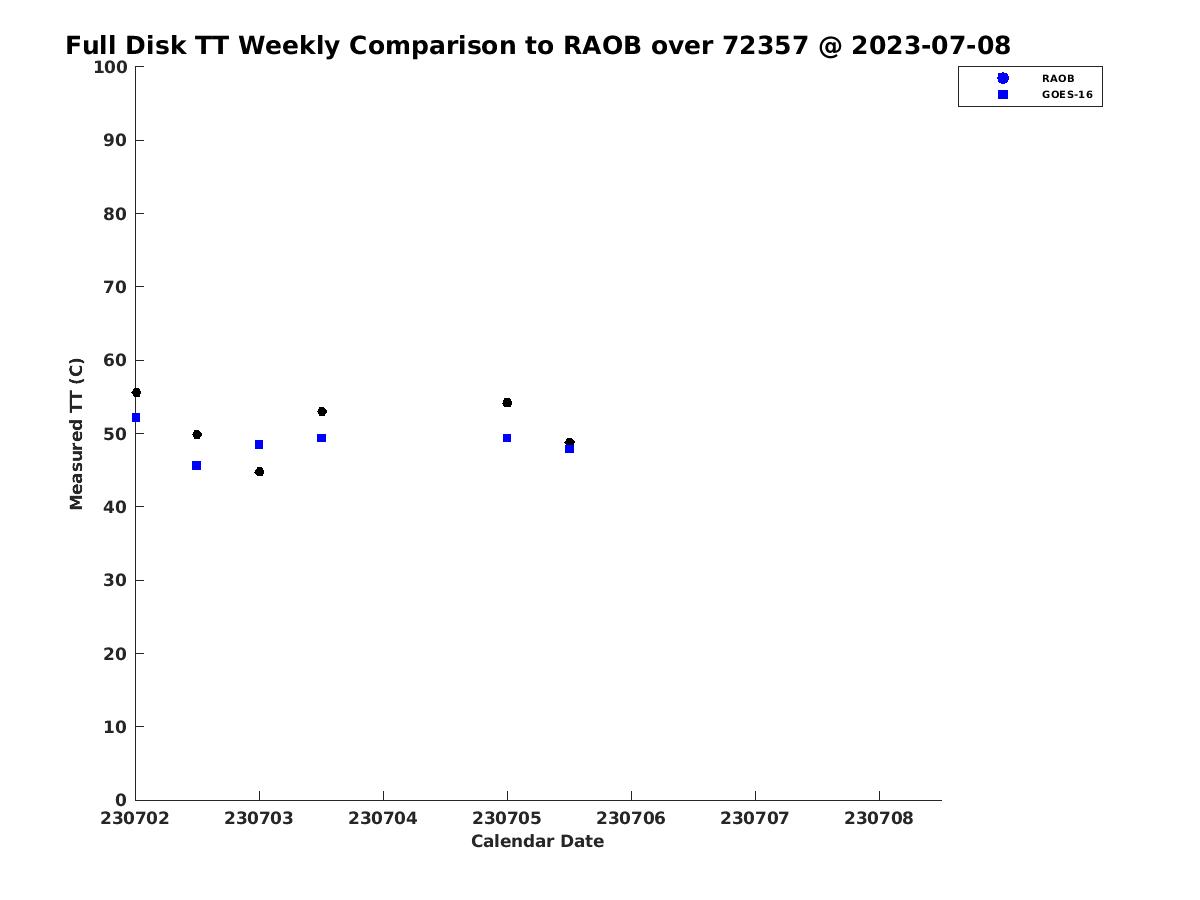 Full Disk TT Weekly Comparison to RAOB over 72357 @ 2023-07-08

RAOB
GOES-16

Measured TT (C)

100
90
80
70
60
50
40
30
20
10
0

230702 230703 230704 230705 230706 230707 230708

Calendar Date